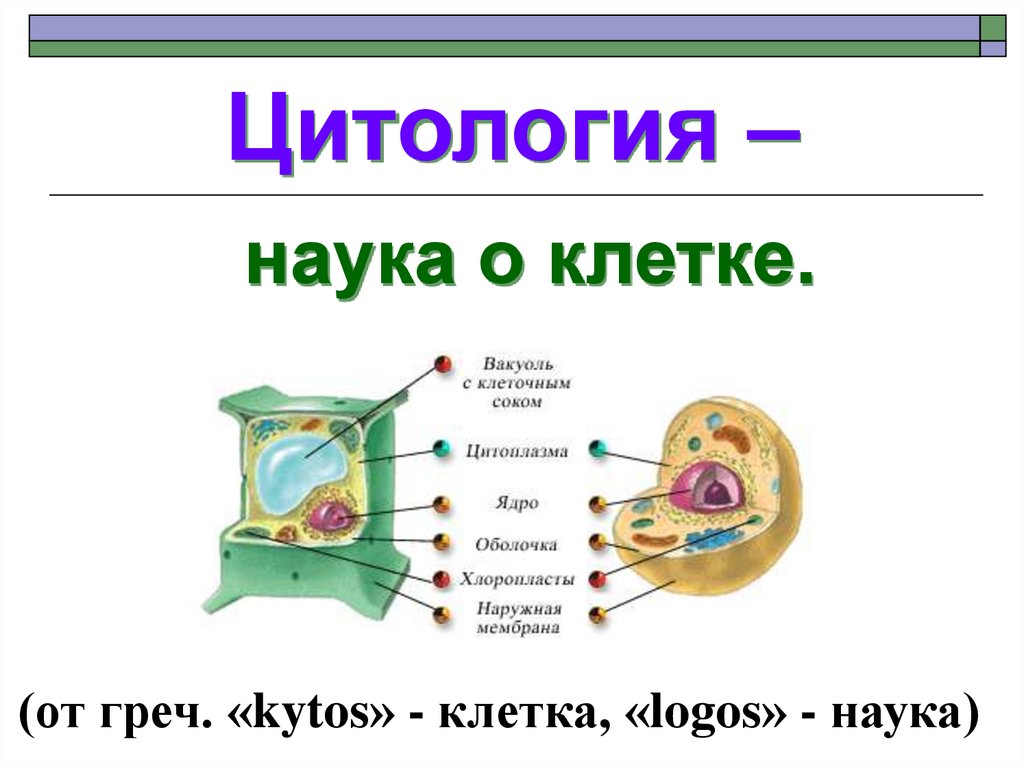 Цитология –

наука о клетке.

Вакуоль с клеточным соком

Цитоплазма

Ядро

Оболочка

Хлоропласты

Наружная мембрана

(от греч. «kytos» - клетка, «logos» - наука)